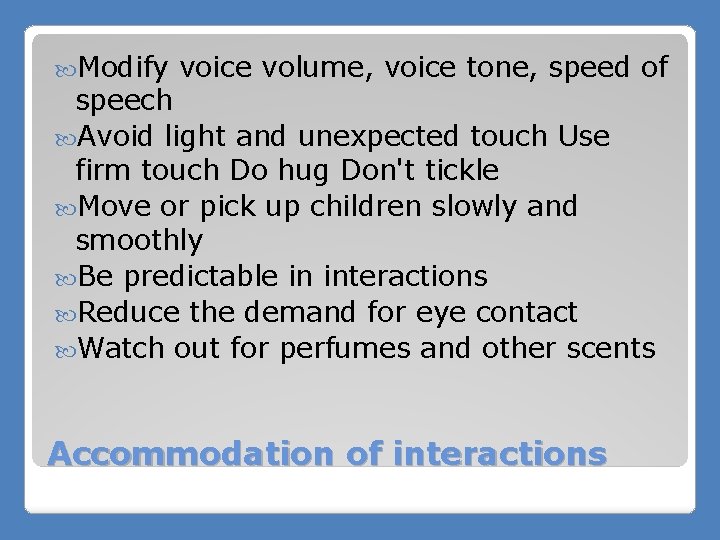 Modify voice volume, voice tone, speed of speech

Avoid light and unexpected touch Use firm touch Do hug Don't tickle

Move or pick up children slowly and smoothly

Be predictable in interactions

Reduce the demand for eye contact

Watch out for perfumes and other scents

Accommodation of interactions